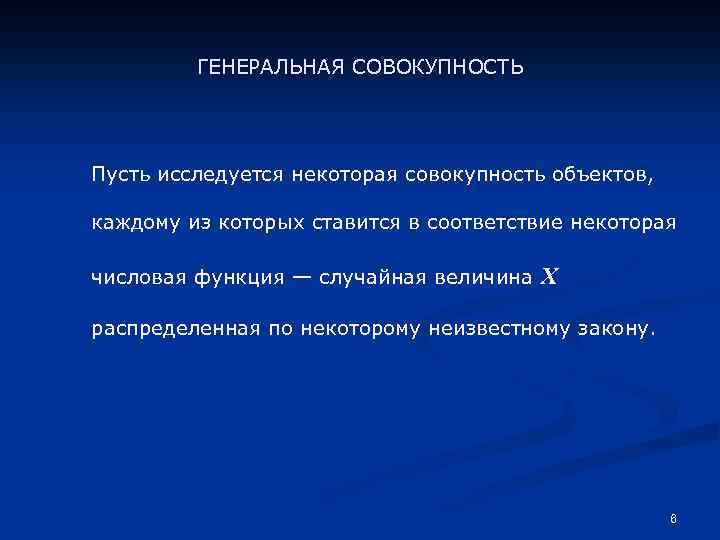 ГЕНЕРАЛЬНАЯ СОВОКУПНОСТЬ

Пусть исследуется некоторая совокупность объектов, каждому из которых ставится в соответствие некоторая числовая функция — случайная величина $X$ распределенная по некоторому неизвестному закону.

8